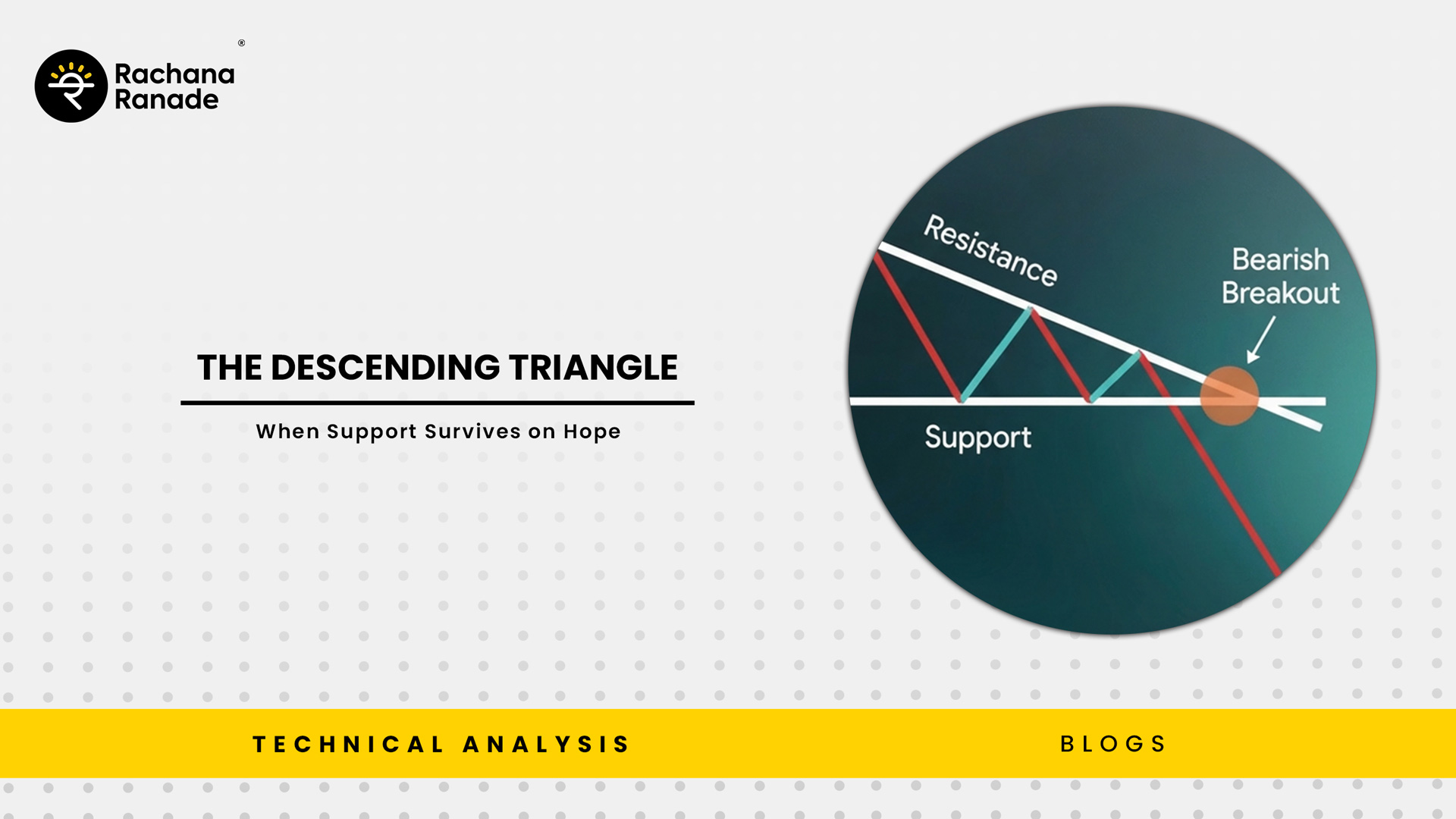 Rachana Ranade ®

THE DESCENDING TRIANGLE

When Support Survives on Hope

Resistance

Bearish Breakout

Support

TECHNICAL ANALYSIS

BLOGS